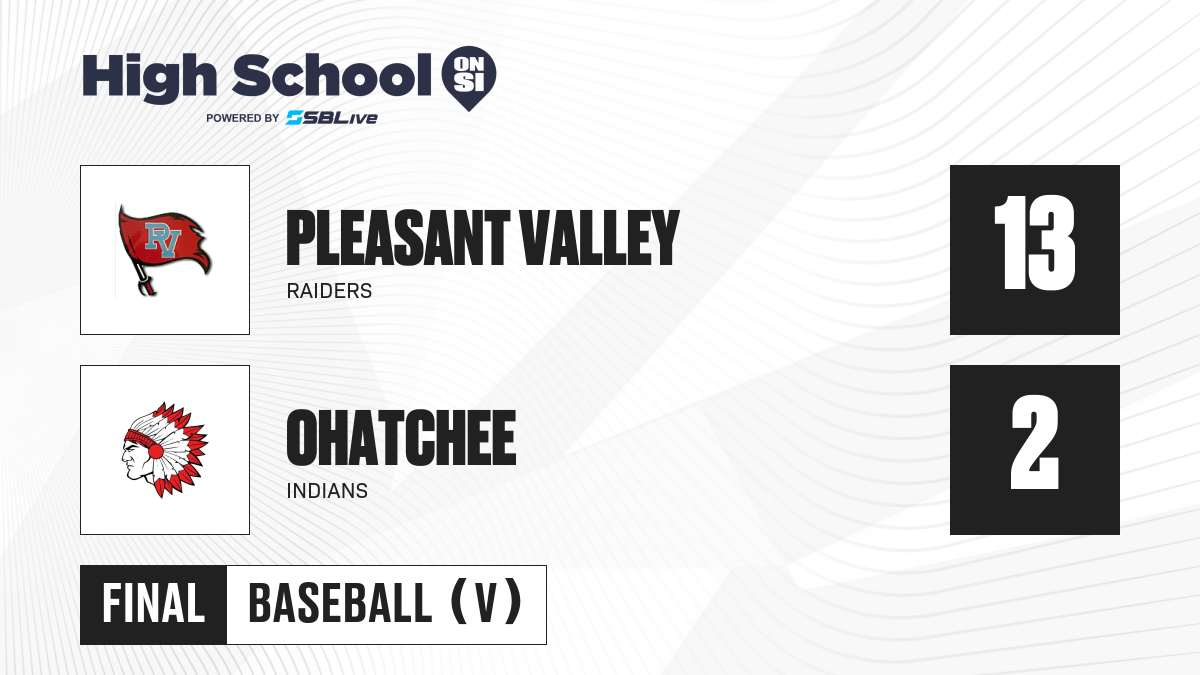 High School ON SI
POWERED BY SBLive

PV

PLEASANT VALLEY
RAIDERS

13

OHATCHEE
INDIANS

2

FINAL BASEBALL (V)